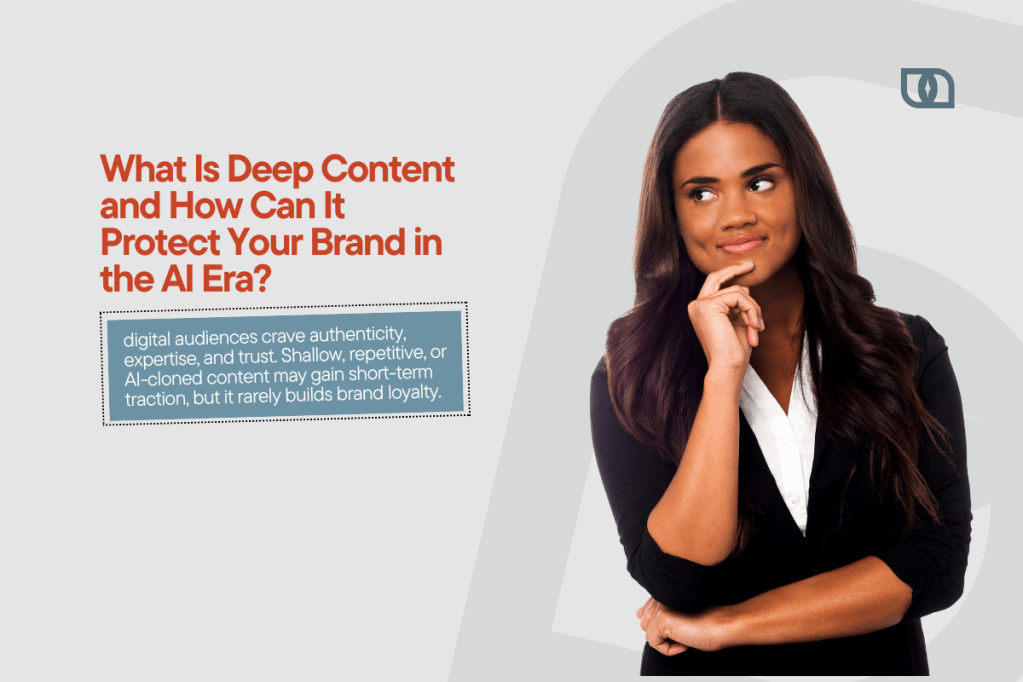 What Is Deep Content and How Can It Protect Your Brand in the AI Era?

digital audiences crave authenticity, expertise, and trust. Shallow, repetitive, or AI-cloned content may gain short-term traction, but it rarely builds brand loyalty.